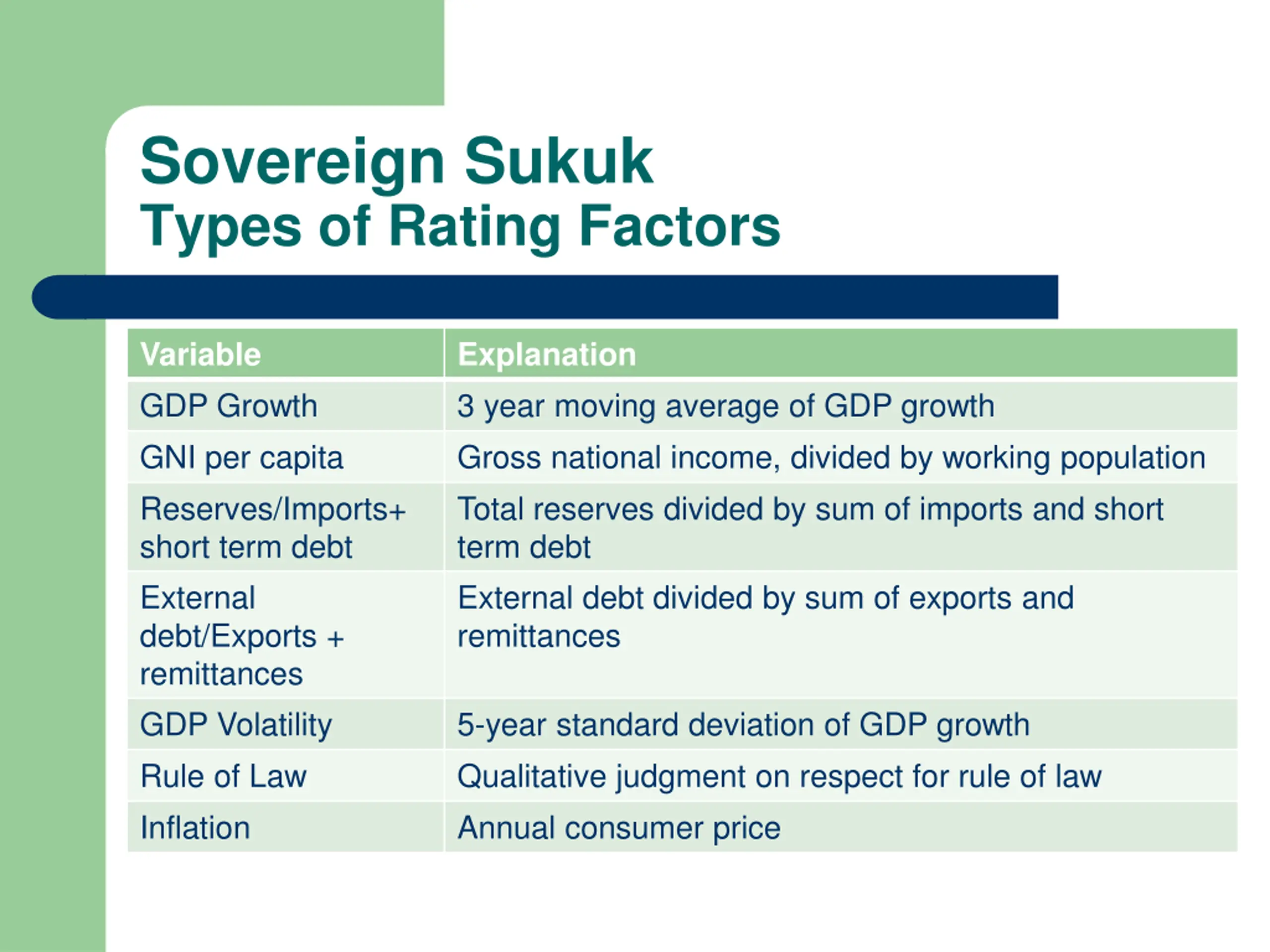 Sovereign Sukuk
Types of Rating Factors

| Variable | Explanation |
|---|---|
| GDP Growth | 3 year moving average of GDP growth |
| GNI per capita | Gross national income, divided by working population |
| Reserves/Imports+ short term debt | Total reserves divided by sum of imports and short term debt |
| External debt/Exports + remittances | External debt divided by sum of exports and remittances |
| GDP Volatility | 5-year standard deviation of GDP growth |
| Rule of Law | Qualitative judgment on respect for rule of law |
| Inflation | Annual consumer price |